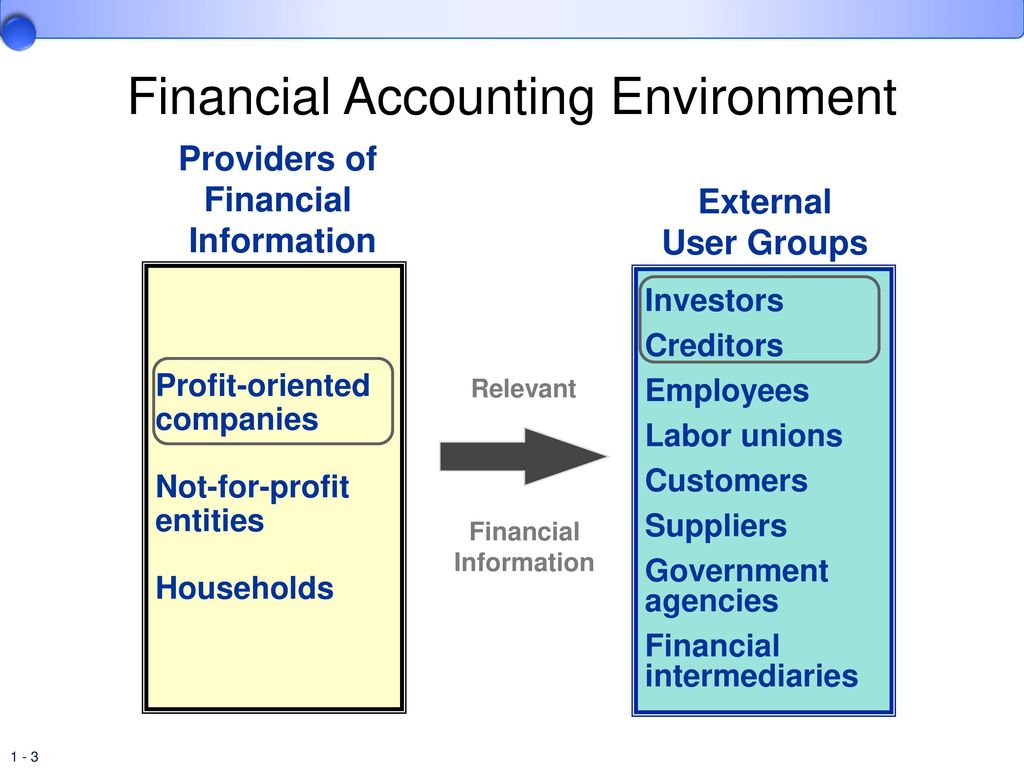 Financial Accounting Environment

Providers of Financial Information

Profit-oriented companies

Not-for-profit entities

Households

Relevant

Financial Information

External User Groups

Investors
Creditors
Employees
Labor unions
Customers
Suppliers
Government agencies
Financial intermediaries

1 - 3